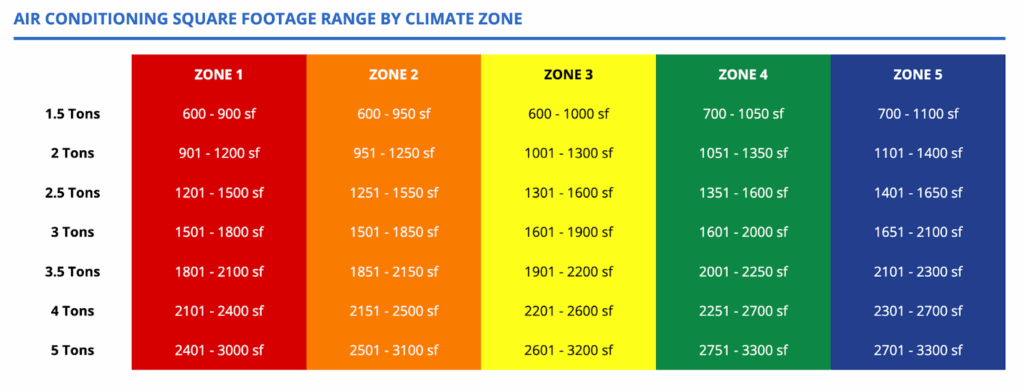 AIR CONDITIONING SQUARE FOOTAGE RANGE BY CLIMATE ZONE

| | ZONE 1 | ZONE 2 | ZONE 3 | ZONE 4 | ZONE 5 |
|---|---|---|---|---|---|
| 1.5 Tons | 600 - 900 sf | 600 - 950 sf | 600 - 1000 sf | 700 - 1050 sf | 700 - 1100 sf |
| 2 Tons | 901 - 1200 sf | 951 - 1250 sf | 1001 - 1300 sf | 1051 - 1350 sf | 1101 - 1400 sf |
| 2.5 Tons | 1201 - 1500 sf | 1251 - 1550 sf | 1301 - 1600 sf | 1351 - 1600 sf | 1401 - 1650 sf |
| 3 Tons | 1501 - 1800 sf | 1501 - 1850 sf | 1601 - 1900 sf | 1601 - 2000 sf | 1651 - 2100 sf |
| 3.5 Tons | 1801 - 2100 sf | 1851 - 2150 sf | 1901 - 2200 sf | 2001 - 2250 sf | 2101 - 2300 sf |
| 4 Tons | 2101 - 2400 sf | 2151 - 2500 sf | 2201 - 2600 sf | 2251 - 2700 sf | 2301 - 2700 sf |
| 5 Tons | 2401 - 3000 sf | 2501 - 3100 sf | 2601 - 3200 sf | 2751 - 3300 sf | 2701 - 3300 sf |